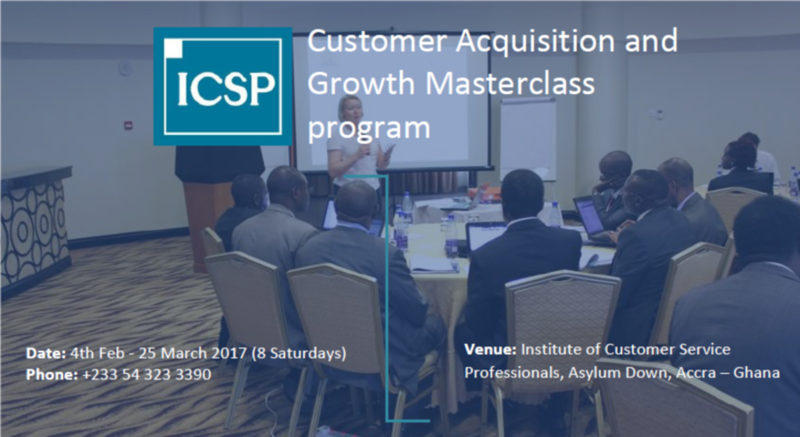 ICSP

Customer Acquisition and Growth Masterclass program

Date: 4th Feb - 25 March 2017 (8 Saturdays)
Phone: +233 54 323 3390

Venue: Institute of Customer Service Professionals, Asylum Down, Accra – Ghana